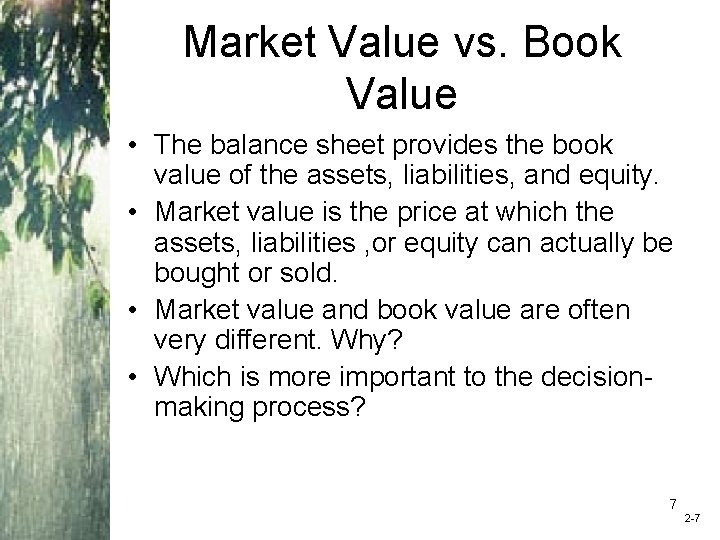 Market Value vs. Book Value

• The balance sheet provides the book value of the assets, liabilities, and equity.
• Market value is the price at which the assets, liabilities ,or equity can actually be bought or sold.
• Market value and book value are often very different. Why?
• Which is more important to the decision-making process?

7
2-7